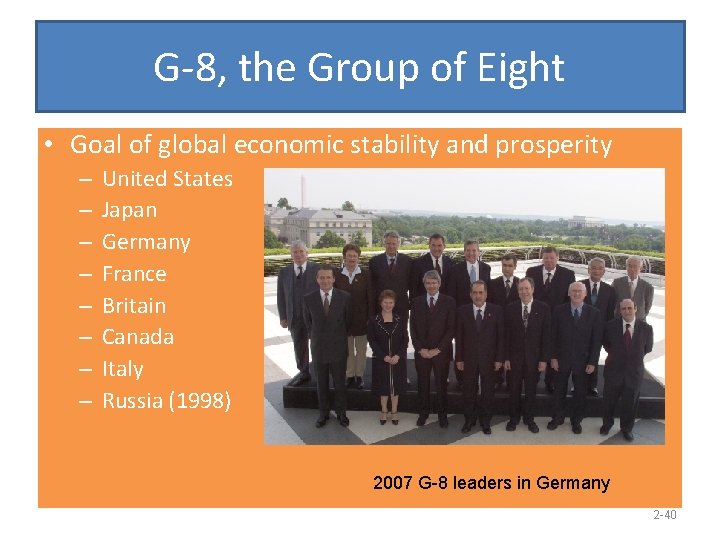 G-8, the Group of Eight

• Goal of global economic stability and prosperity
– United States
– Japan
– Germany
– France
– Britain
– Canada
– Italy
– Russia (1998)

2007 G-8 leaders in Germany

2-40